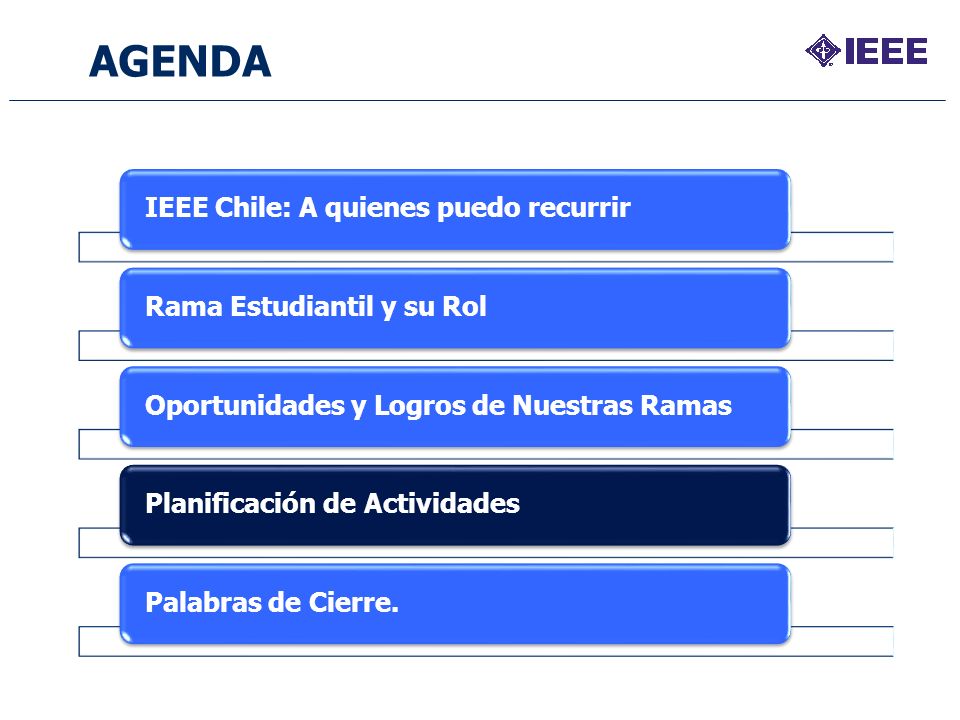 AGENDA

IEEE

IEEE Chile: A quienes puedo recurrir

Rama Estudiantil y su Rol

Oportunidades y Logros de Nuestras Ramas

Planificación de Actividades

Palabras de Cierre.